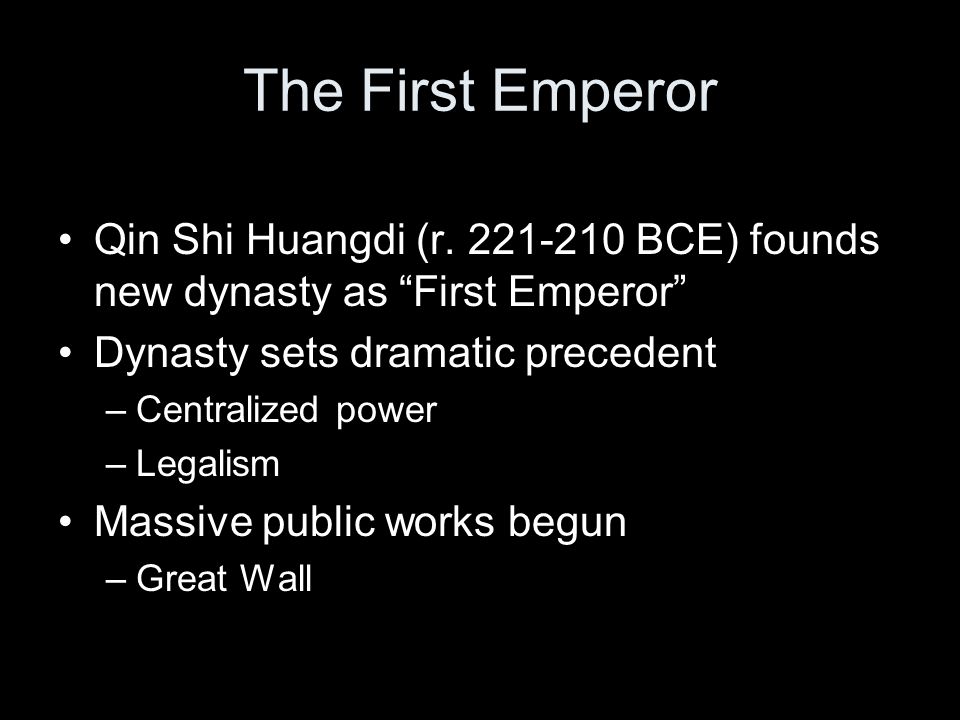 The First Emperor

• Qin Shi Huangdi (r. 221-210 BCE) founds new dynasty as “First Emperor”
• Dynasty sets dramatic precedent
– Centralized power
– Legalism
• Massive public works begun
– Great Wall